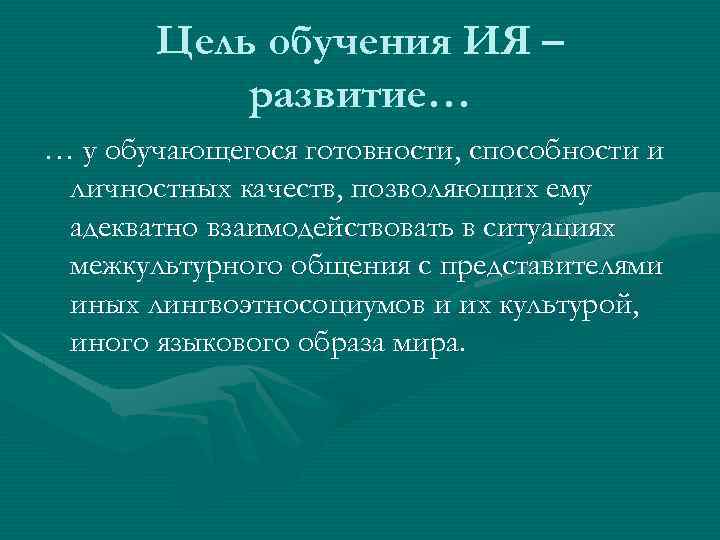 Цель обучения ИЯ – развитие…

… у обучающегося готовности, способности и личностных качеств, позволяющих ему адекватно взаимодействовать в ситуациях межкультурного общения с представителями иных лингвоэтносоциумов и их культурой, иного языкового образа мира.